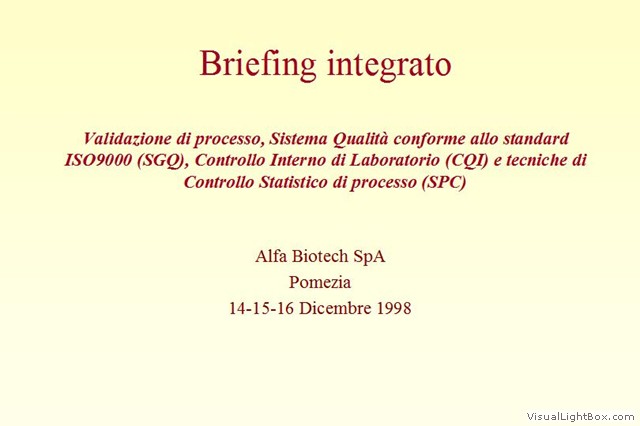 Briefing integrato

Validazione di processo, Sistema Qualità conforme allo standard ISO9000 (SGQ), Controllo Interno di Laboratorio (CQI) e tecniche di Controllo Statistico di processo (SPC)

Alfa Biotech SpA
Pomezia
14-15-16 Dicembre 1998

VisualLightBox.com